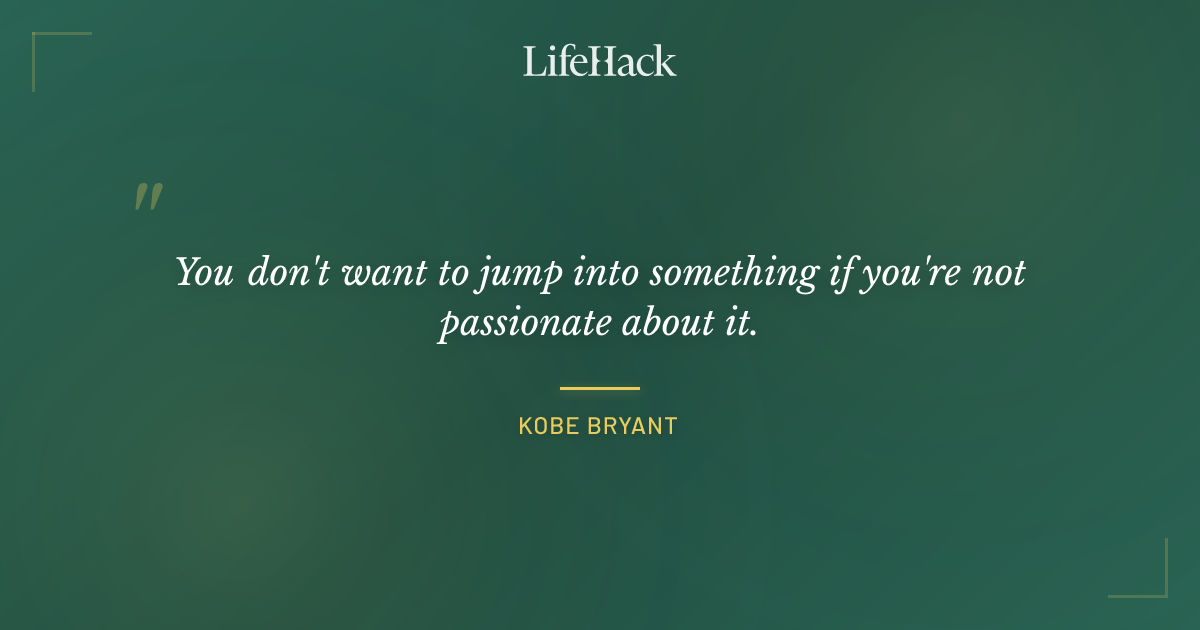 LifeHack

"

You don't want to jump into something if you're not passionate about it.

KOBE BRYANT